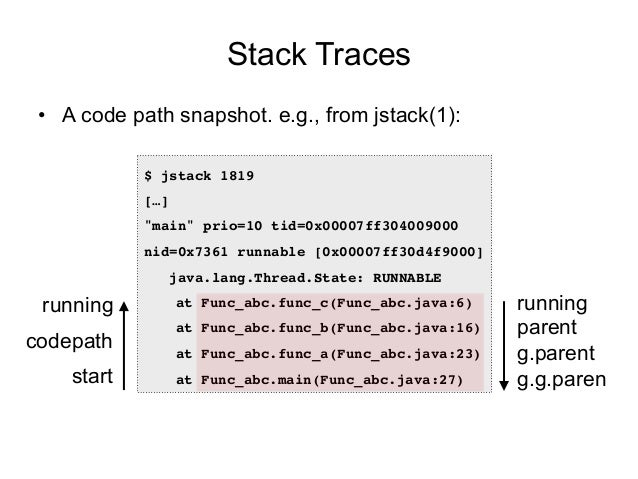 Stack Traces

• A code path snapshot. e.g., from jstack(1):

$ jstack 1819
[…]
"main" prio=10 tid=0x00007ff304009000
nid=0x7361 runnable [0x00007ff30d4f9000]
java.lang.Thread.State: RUNNABLE
at Func_abc.func_c(Func_abc.java:6)
at Func_abc.func_b(Func_abc.java:16)
at Func_abc.func_a(Func_abc.java:23)
at Func_abc.main(Func_abc.java:27)

running
codepath
start

running
parent
g.parent
g.g.paren